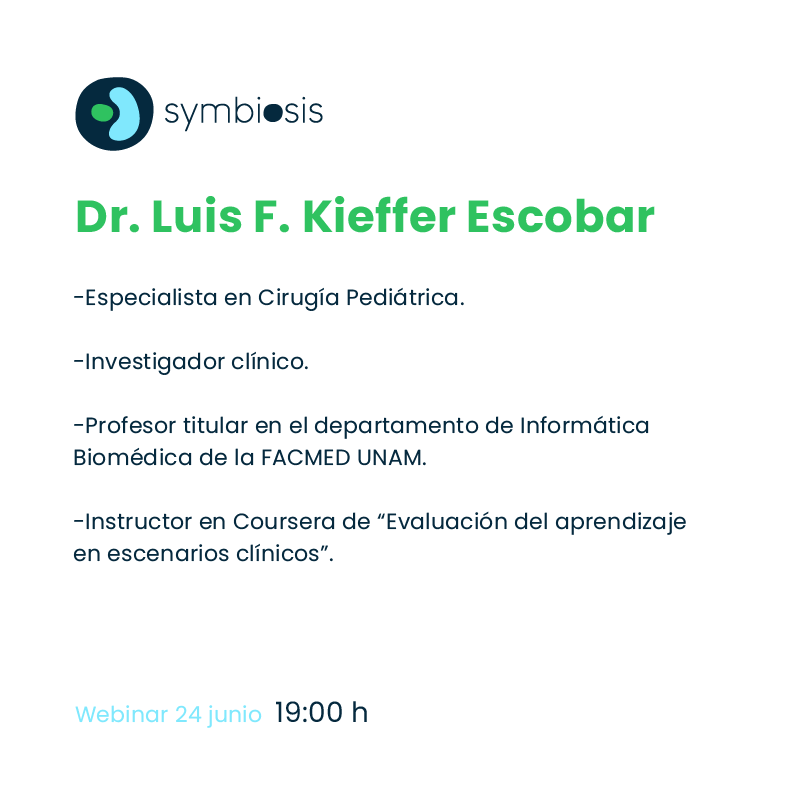 symbiosis

Dr. Luis F. Kieffer Escobar

-Especialista en Cirugía Pediátrica.

-Investigador clínico.

-Profesor titular en el departamento de Informática Biomédica de la FACMED UNAM.

-Instructor en Coursera de “Evaluación del aprendizaje en escenarios clínicos”.

Webinar 24 junio 19:00 h